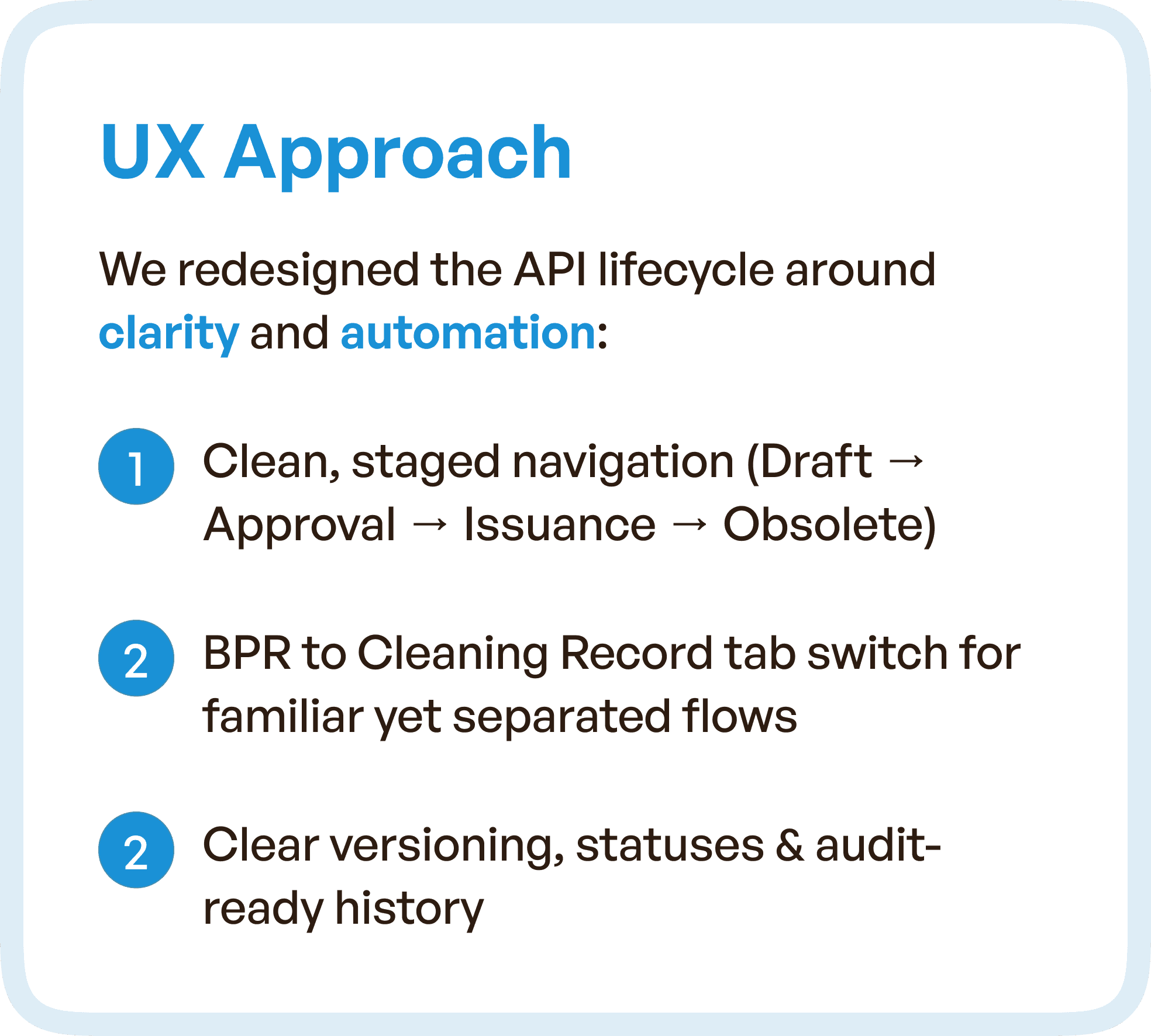 UX Approach

We redesigned the API lifecycle around clarity and automation:

1 Clean, staged navigation (Draft → Approval → Issuance → Obsolete)

2 BPR to Cleaning Record tab switch for familiar yet separated flows

2 Clear versioning, statuses & audit-ready history